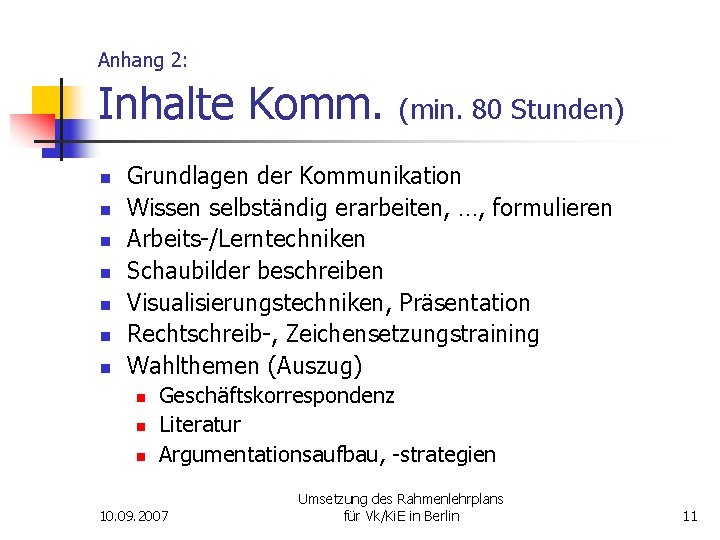 Anhang 2:

Inhalte Komm. (min. 80 Stunden)

- Grundlagen der Kommunikation
- Wissen selbständig erarbeiten, …, formulieren
- Arbeits-/Lerntechniken
- Schaubilder beschreiben
- Visualisierungstechniken, Präsentation
- Rechtschreib-, Zeichensetzungstraining
- Wahlthemen (Auszug)
  - Geschäftskorrespondenz
  - Literatur
  - Argumentationsaufbau, -strategien

10.09.2007

Umsetzung des Rahmenlehrplans für Vk/KiE in Berlin

11